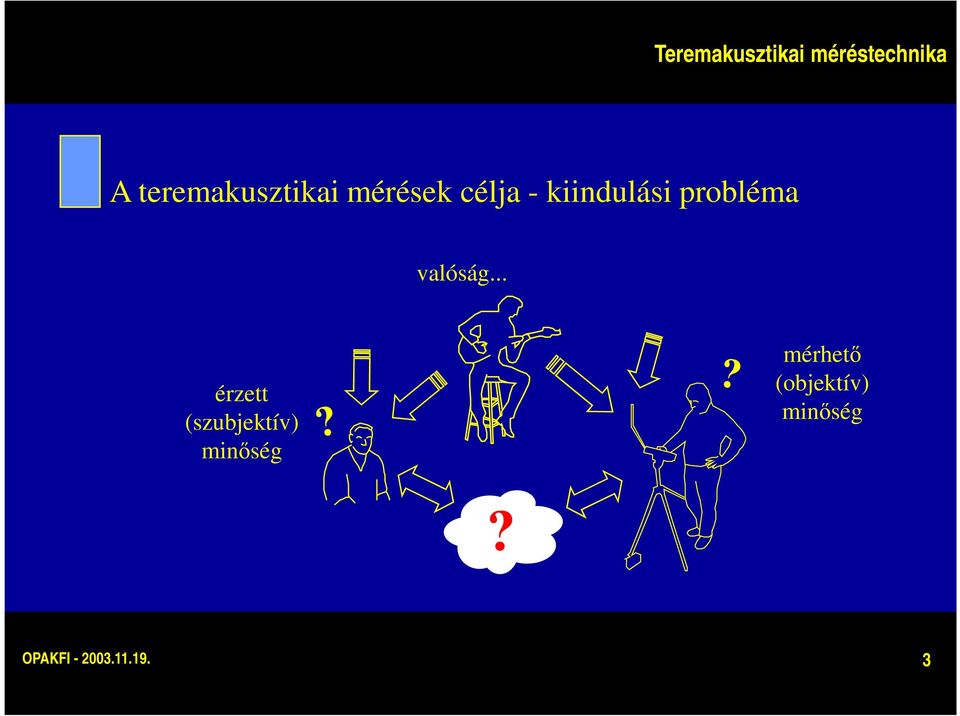 Teremakusztikai méréstechnika

A teremakusztikai mérések célja - kiindulási probléma

valóság...

érzett (szubjektív) minőség

?

?

mérhető (objektív) minőség

?

OPAKFI - 2003.11.19.

3